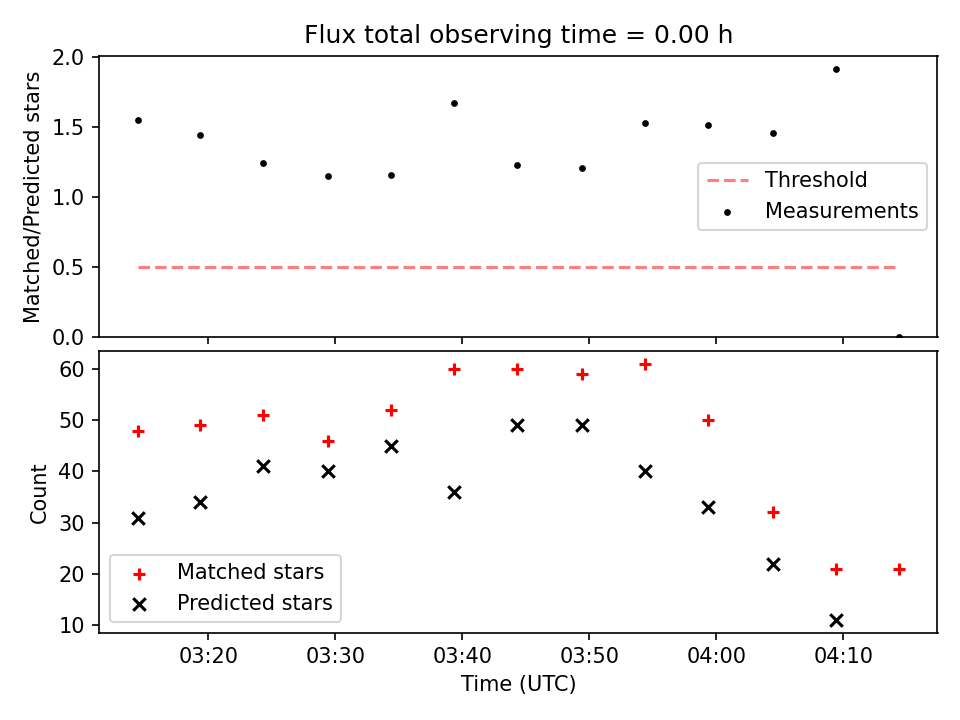 Flux total observing time = 0.00 h

Matched/Predicted stars

2.0
1.5
1.0
0.5
0.0

Threshold
Measurements

Count

60
50
40
30
20
10

Matched stars
Predicted stars

03:20
03:30
03:40
03:50
04:00
04:10

Time (UTC)